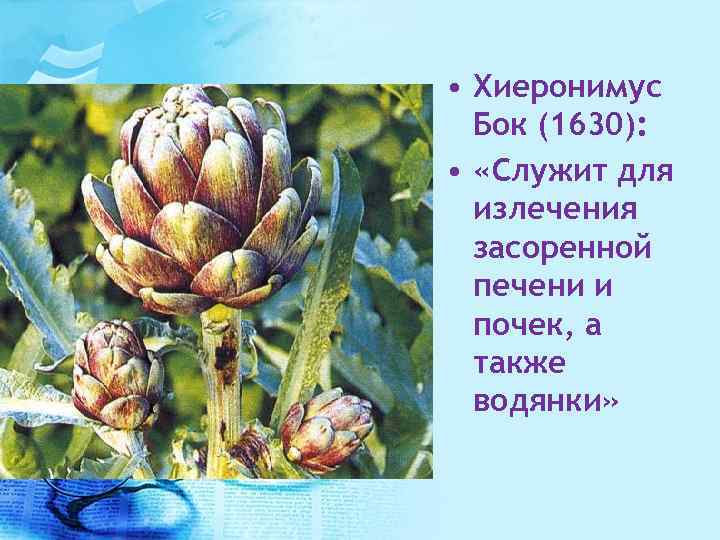 • Хиеронимус Бок (1630):

• «Служит для излечения засоренной печени и почек, а также водянки»